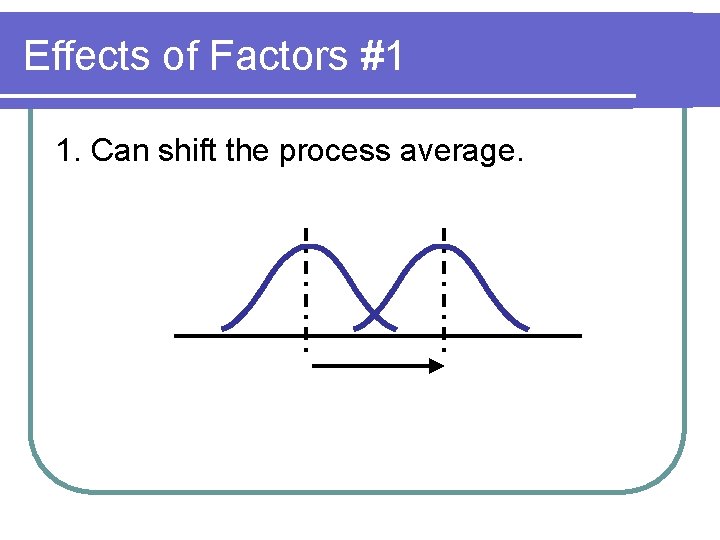 Effects of Factors #1

1. Can shift the process average.